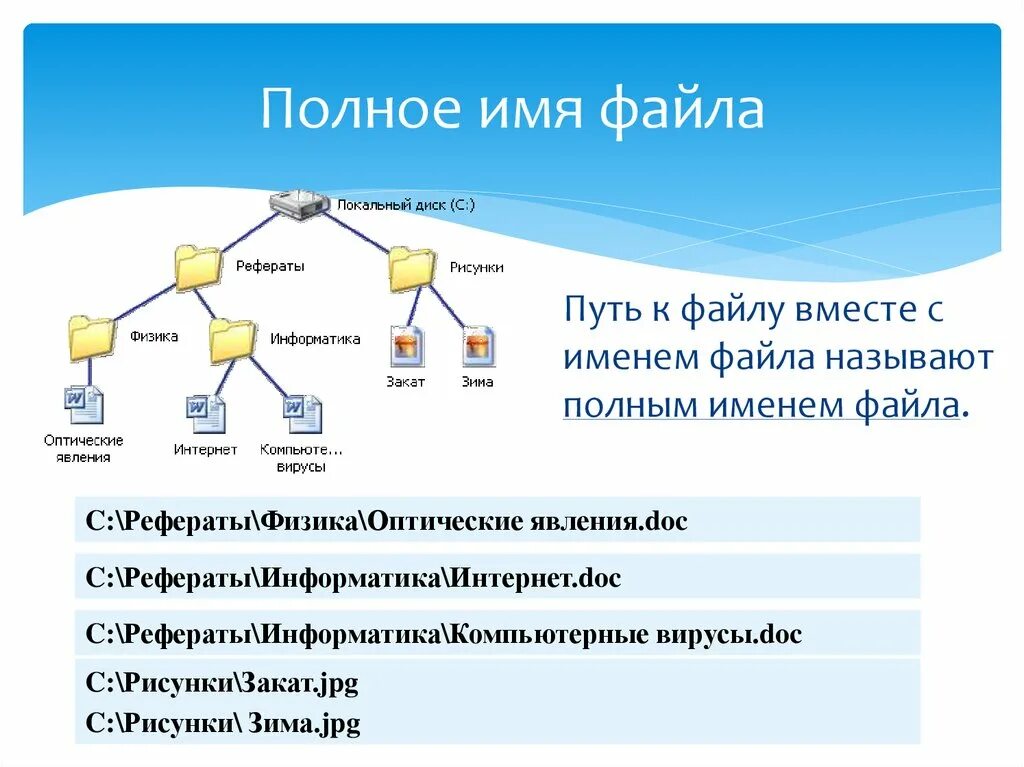 Полное имя файла

Локальный диск (C:)

Рефераты

Рисунки

Физика

Информатика

Закат

Зима

Оптические явления

Интернет

Компьюте... вирусы

Путь к файлу вместе с именем файла называют полным именем файла.

C:\Рефераты\Физика\Оптические явления.doc

C:\Рефераты\Информатика\Интернет.doc

C:\Рефераты\Информатика\Компьютерные вирусы.doc

C:\Рисунки\Закат.jpg

C:\Рисунки\ Зима.jpg